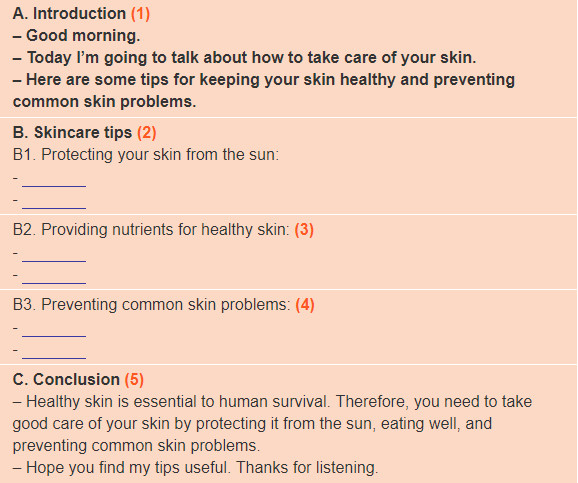 A. Introduction (1)
– Good morning.
– Today I'm going to talk about how to take care of your skin.
– Here are some tips for keeping your skin healthy and preventing common skin problems.

B. Skincare tips (2)
B1. Protecting your skin from the sun:
- ________
- ________

B2. Providing nutrients for healthy skin: (3)
- ________
- ________

B3. Preventing common skin problems: (4)
- ________
- ________

C. Conclusion (5)
– Healthy skin is essential to human survival. Therefore, you need to take good care of your skin by protecting it from the sun, eating well, and preventing common skin problems.
– Hope you find my tips useful. Thanks for listening.